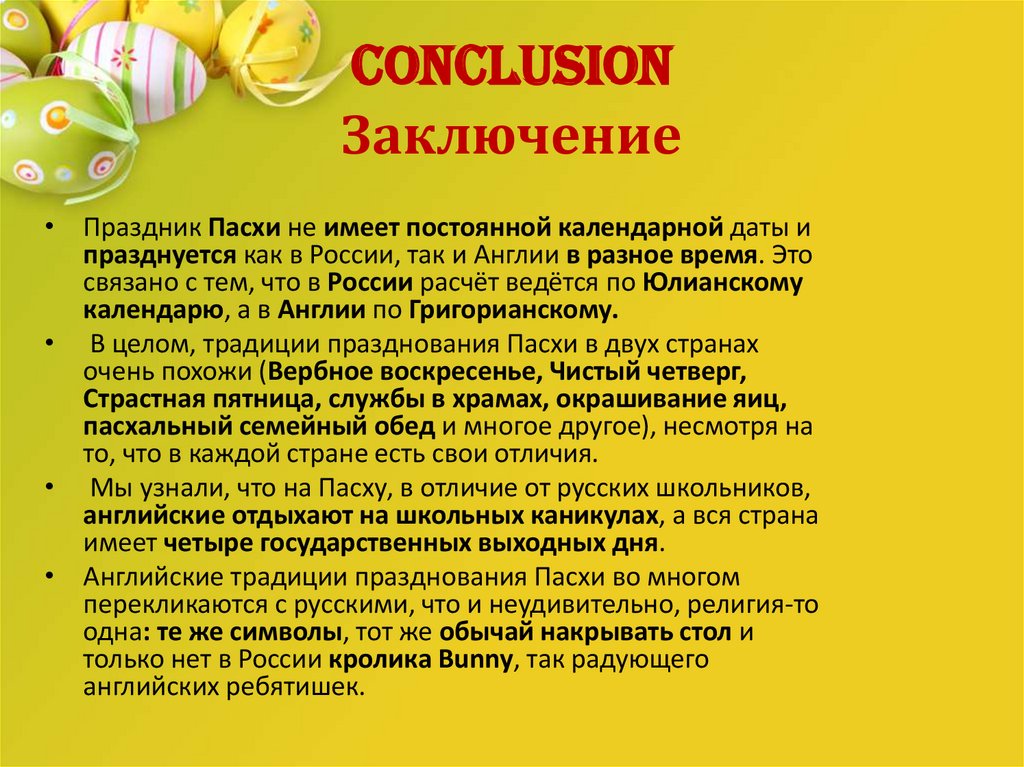 CONCLUSION
Заключение

• Праздник Пасхи не имеет постоянной календарной даты и празднуется как в России, так и Англии в разное время. Это связано с тем, что в России расчёт ведётся по Юлианскому календарю, а в Англии по Григорианскому.
• В целом, традиции празднования Пасхи в двух странах очень похожи (Вербное воскресенье, Чистый четверг, Страстная пятница, службы в храмах, окрашивание яиц, пасхальный семейный обед и многое другое), несмотря на то, что в каждой стране есть свои отличия.
• Мы узнали, что на Пасху, в отличие от русских школьников, английские отдыхают на школьных каникулах, а вся страна имеет четыре государственных выходных дня.
• Английские традиции празднования Пасхи во многом перекликаются с русскими, что и неудивительно, религия-то одна: те же символы, тот же обычай накрывать стол и только нет в России кролика Bunny, так радующего английских ребятишек.